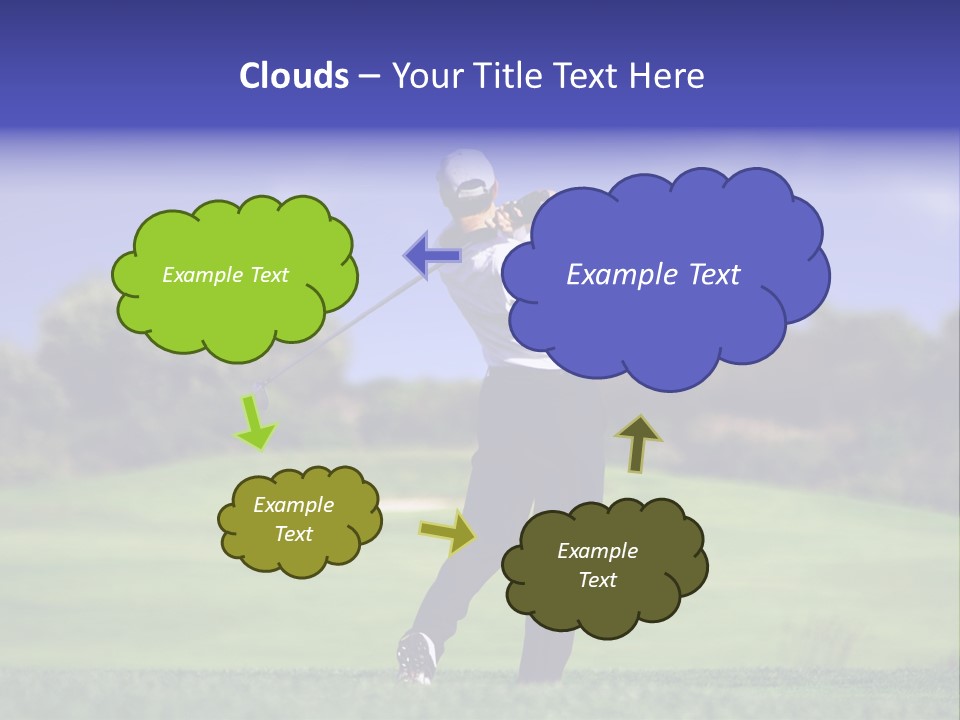 Clouds – Your Title Text Here

Example Text

Example Text

Example Text

Example Text